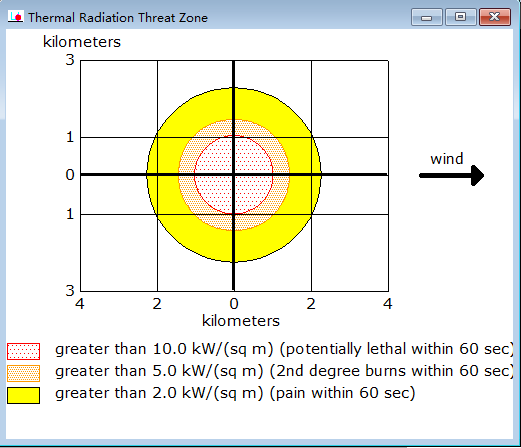 Thermal Radiation Threat Zone

kilometers

3

1

0

1

3

4 2 0 2 4

kilometers

wind

greater than 10.0 kW/(sq m) (potentially lethal within 60 sec)
greater than 5.0 kW/(sq m) (2nd degree burns within 60 sec)
greater than 2.0 kW/(sq m) (pain within 60 sec)